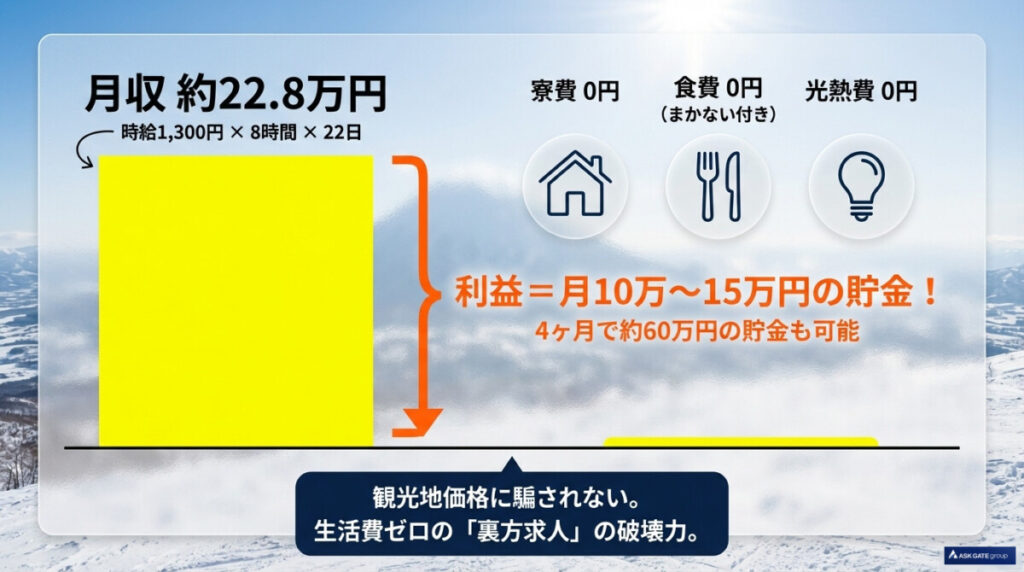 月収 約22.8万円
時給1,300円 × 8時間 × 22日

寮費 0円

食費 0円
（まかない付き）

光熱費 0円

利益＝月10万〜15万円の貯金！
4ヶ月で約60万円の貯金も可能

観光地価格に騙されない。
生活費ゼロの「裏方求人」の破壊力。

ASK GATE group